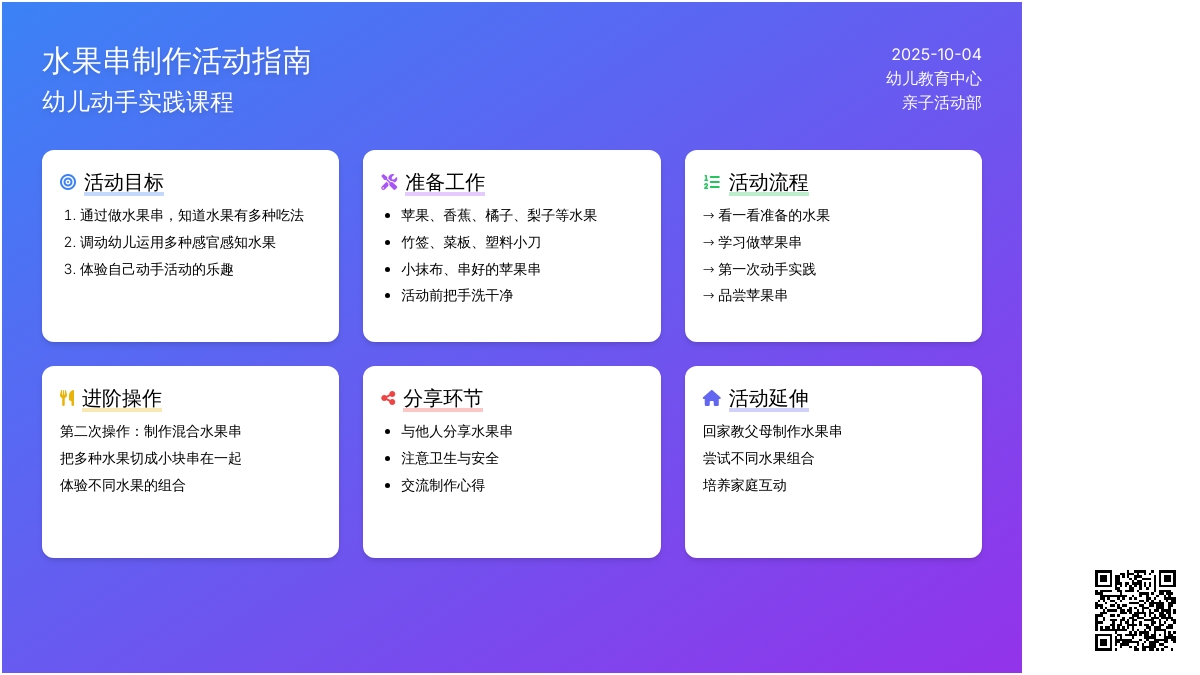 水果串制作活动指南
幼儿动手实践课程

2025-10-04
幼儿教育中心
亲子活动部

活动目标
1. 通过做水果串，知道水果有多种吃法
2. 调动幼儿运用多种感官感知水果
3. 体验自己动手活动的乐趣

准备工作
- 苹果、香蕉、橘子、梨子等水果
- 竹签、菜板、塑料小刀
- 小抹布、串好的苹果串
- 活动前把手洗干净

活动流程
→ 看一看准备的水果
→ 学习做苹果串
→ 第一次动手实践
→ 品尝苹果串

进阶操作
第二次操作：制作混合水果串
把多种水果切成小块串在一起
体验不同水果的组合

分享环节
- 与他人分享水果串
- 注意卫生与安全
- 交流制作心得

活动延伸
回家教父母制作水果串
尝试不同水果组合
培养家庭互动